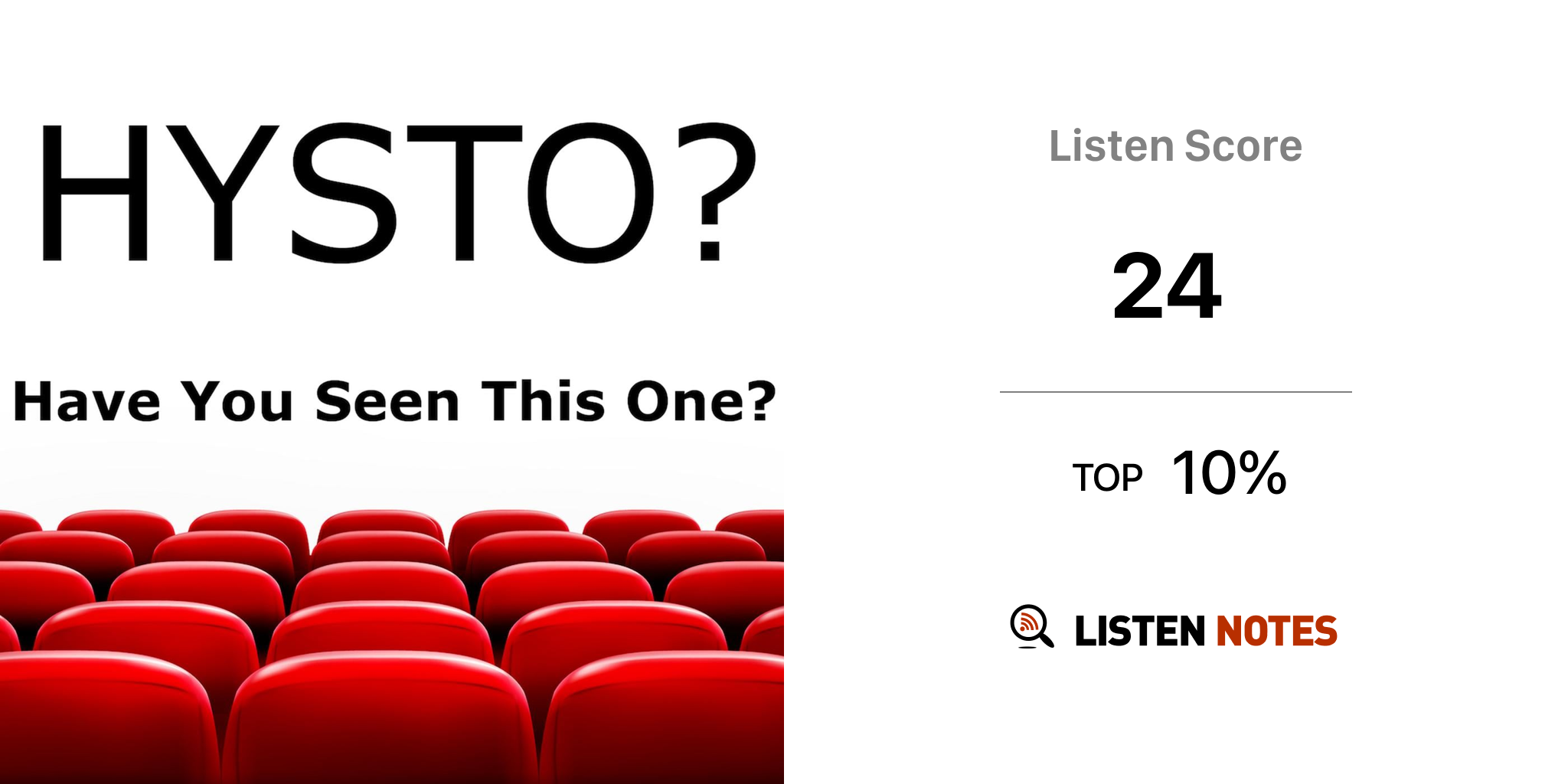 HYSTO?

Have You Seen This One?

Listen Score

24

TOP 10%

LISTEN NOTES